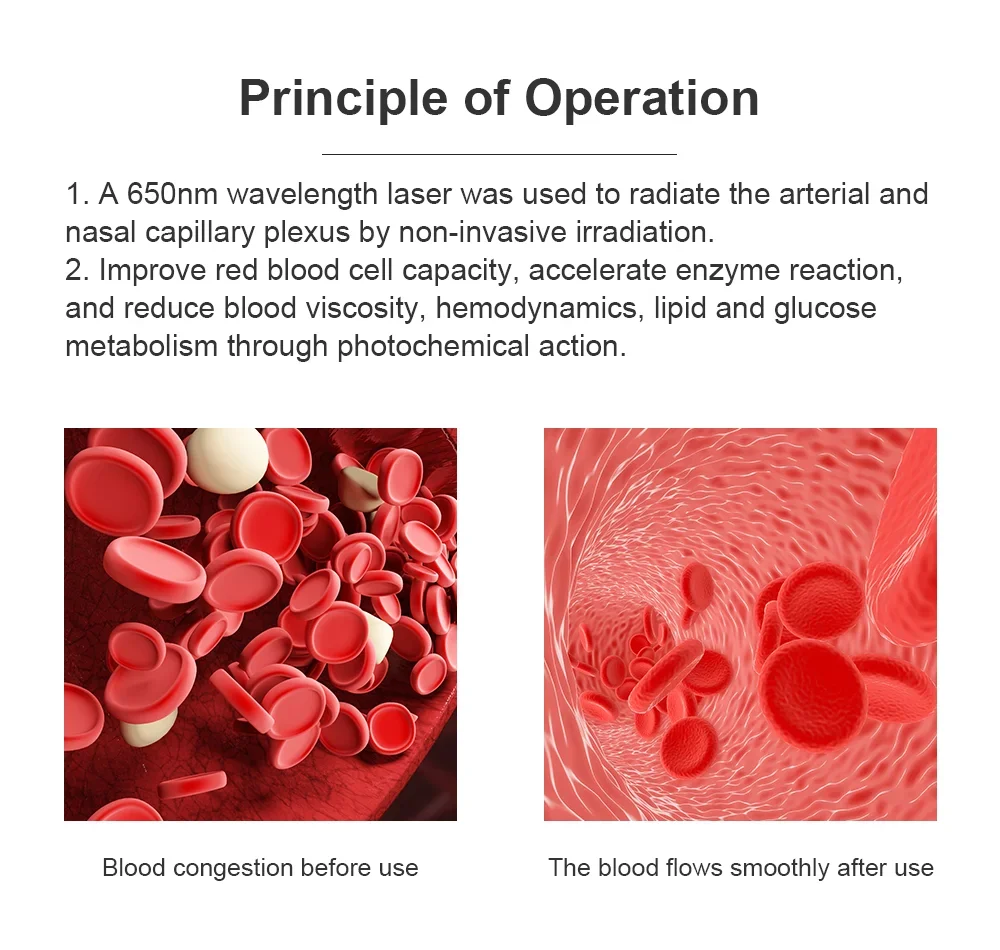 Principle of Operation

1. A 650nm wavelength laser was used to radiate the arterial and nasal capillary plexus by non-invasive irradiation.
2. Improve red blood cell capacity, accelerate enzyme reaction, and reduce blood viscosity, hemodynamics, lipid and glucose metabolism through photochemical action.

Blood congestion before use

The blood flows smoothly after use